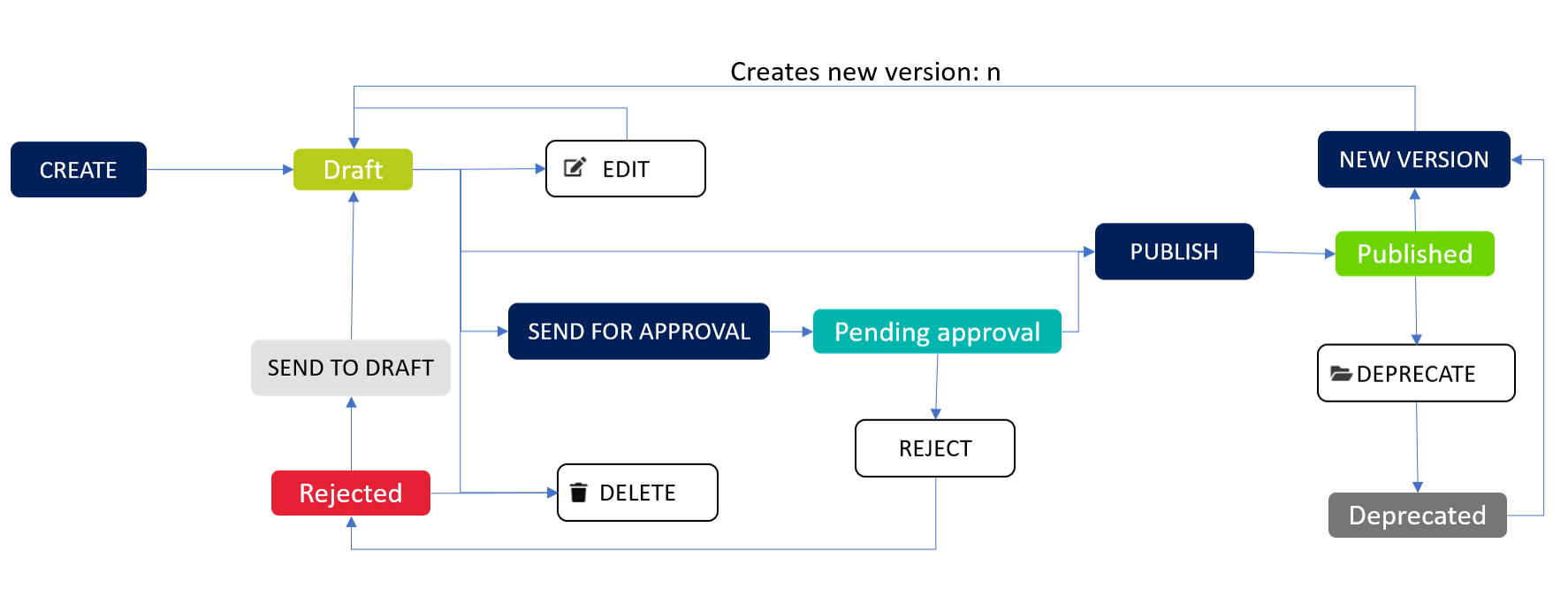 Creates new version: n

CREATE

Draft

EDIT

NEW VERSION

PUBLISH

Published

SEND FOR APPROVAL

Pending approval

SEND TO DRAFT

DEPRECATE

REJECT

Rejected

DELETE

Deprecated